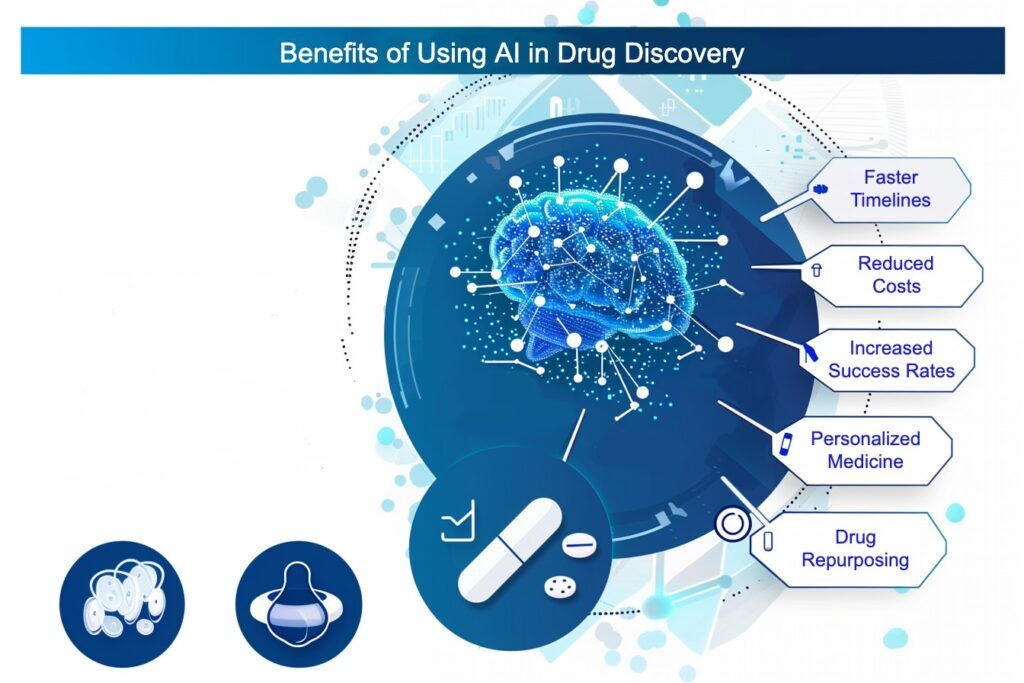 Benefits of Using AI in Drug Discovery

Faster Timelines

Reduced Costs

Increased Success Rates

Personalized Medicine

Drug Repurposing